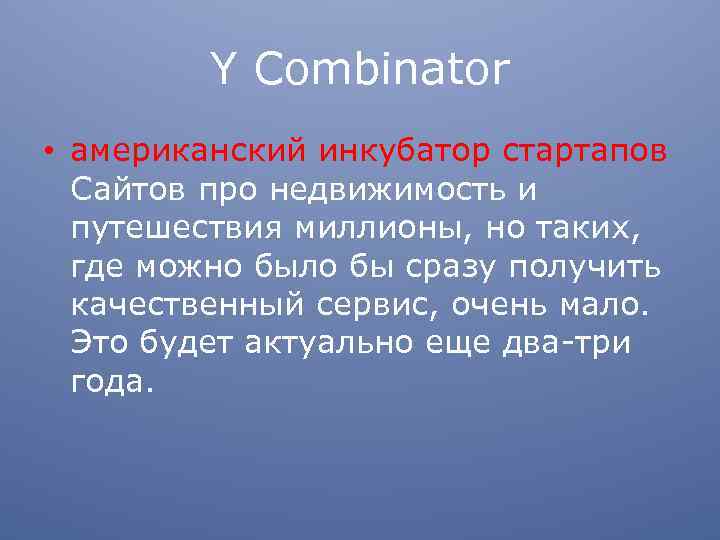 Y Combinator

• американский инкубатор стартапов Сайтов про недвижимость и путешествия миллионы, но таких, где можно было бы сразу получить качественный сервис, очень мало. Это будет актуально еще два-три года.